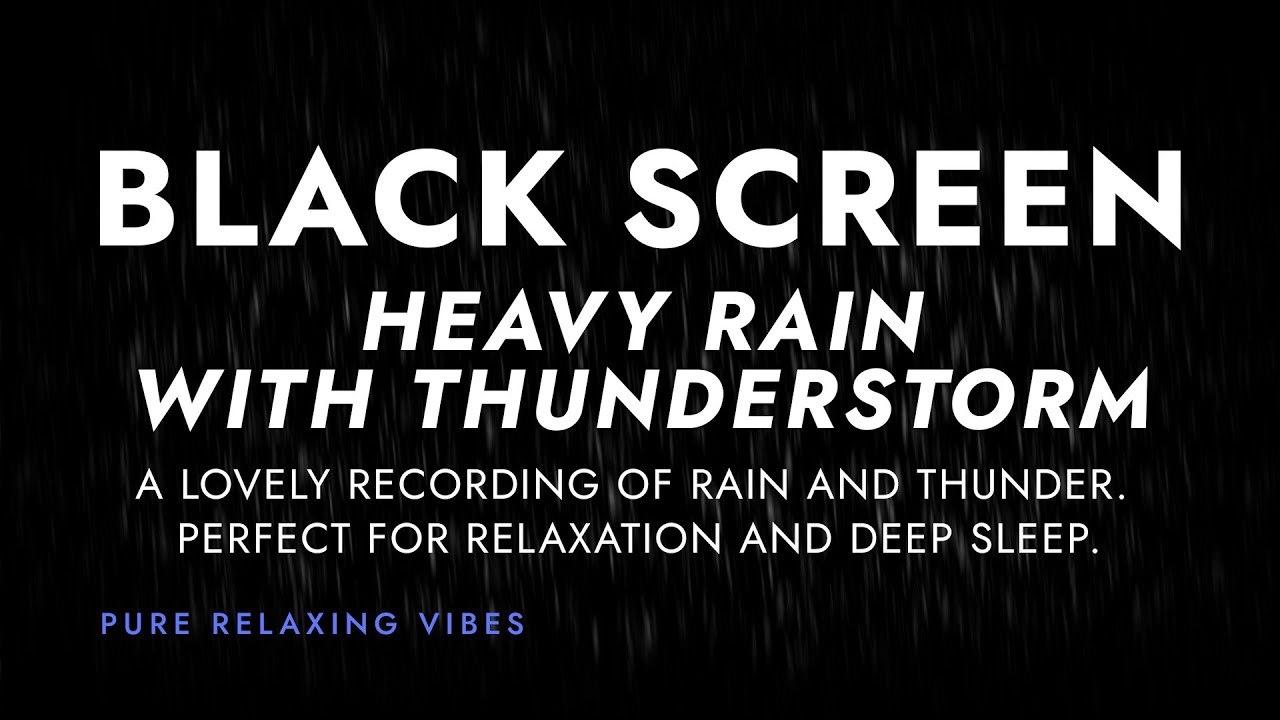 BLACK SCREEN
HEAVY RAIN
WITH THUNDERSTORM

A LOVELY RECORDING OF RAIN AND THUNDER.
PERFECT FOR RELAXATION AND DEEP SLEEP.

PURE RELAXING VIBES